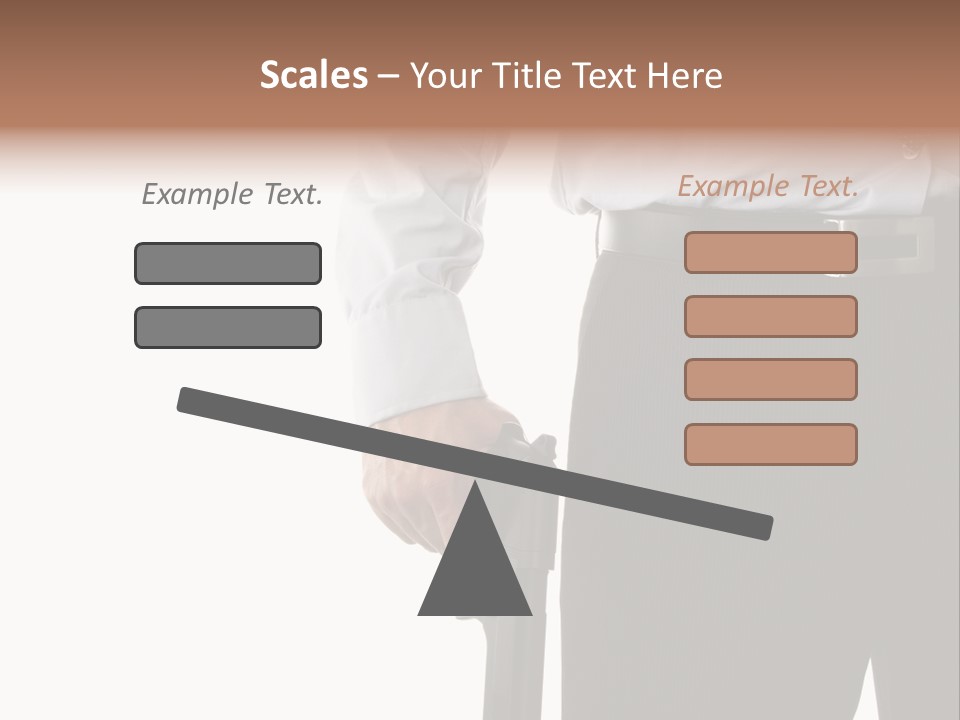 Scales – Your Title Text Here

Example Text.

Example Text.